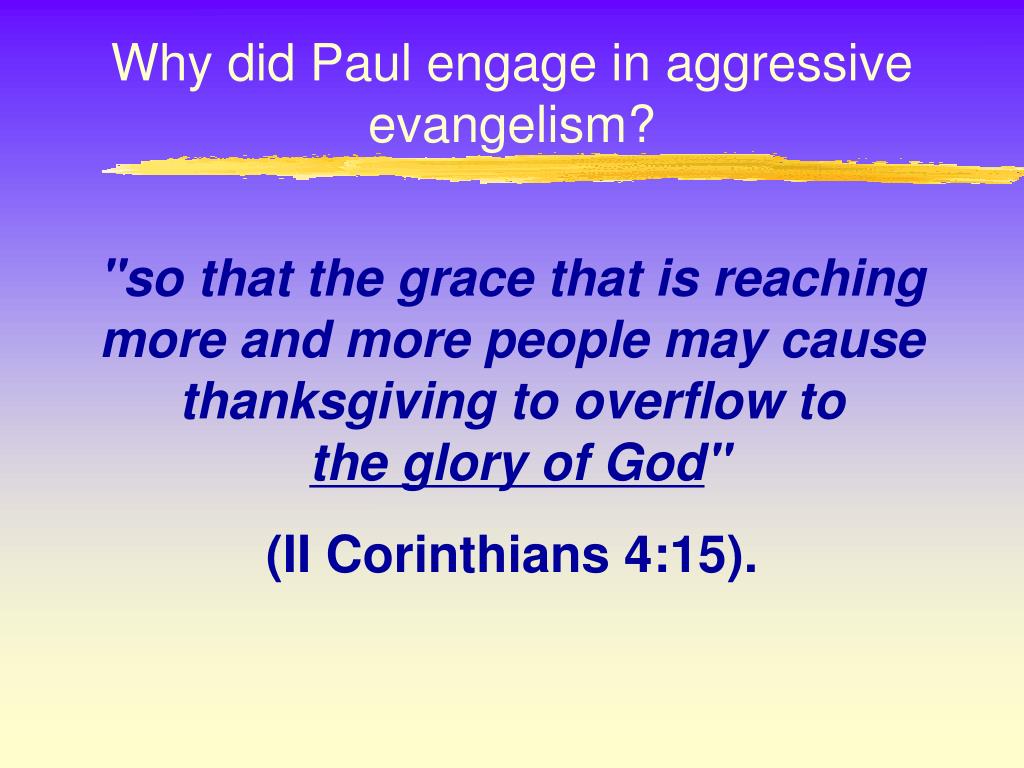 Why did Paul engage in aggressive evangelism?

"so that the grace that is reaching more and more people may cause thanksgiving to overflow to the glory of God"

(II Corinthians 4:15).